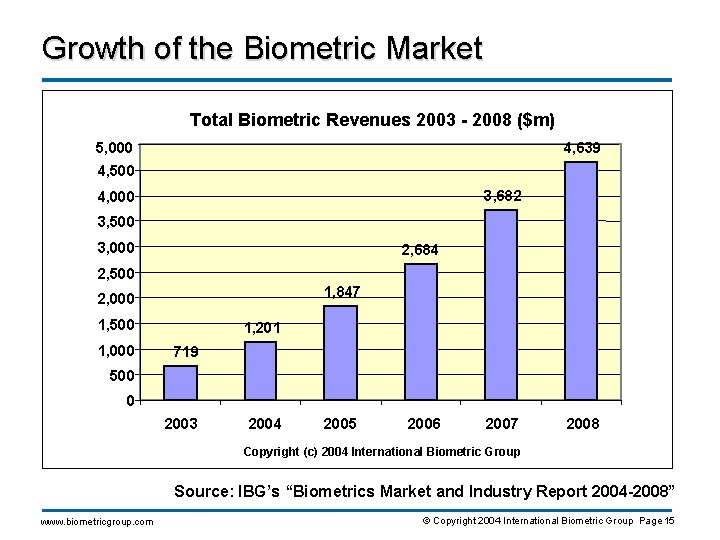 Growth of the Biometric Market

Total Biometric Revenues 2003 - 2008 ($m)

5,000
4,500
4,000
3,500
3,000
2,500
2,000
1,500
1,000
500
0

719
1,201
1,847
2,684
3,682
4,639

2003
2004
2005
2006
2007
2008

Copyright (c) 2004 International Biometric Group

Source: IBG's "Biometrics Market and Industry Report 2004-2008"

www.biometricgroup.com

© Copyright 2004 International Biometric Group Page 15